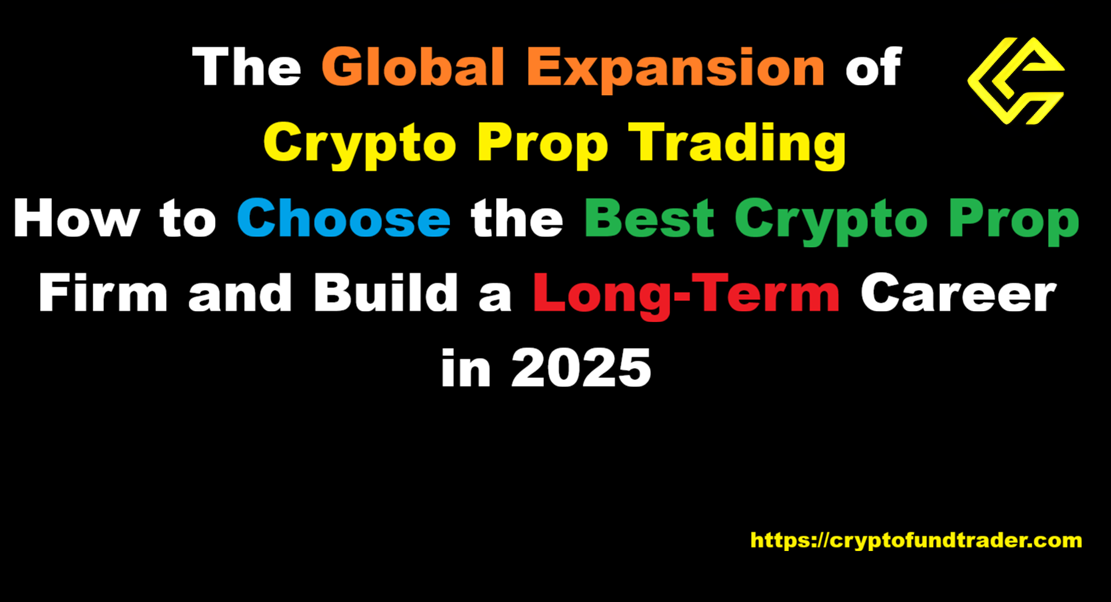 The Global Expansion of Crypto Prop Trading

How to Choose the Best Crypto Prop Firm and Build a Long-Term Career in 2025

https://cryptofundtrader.com